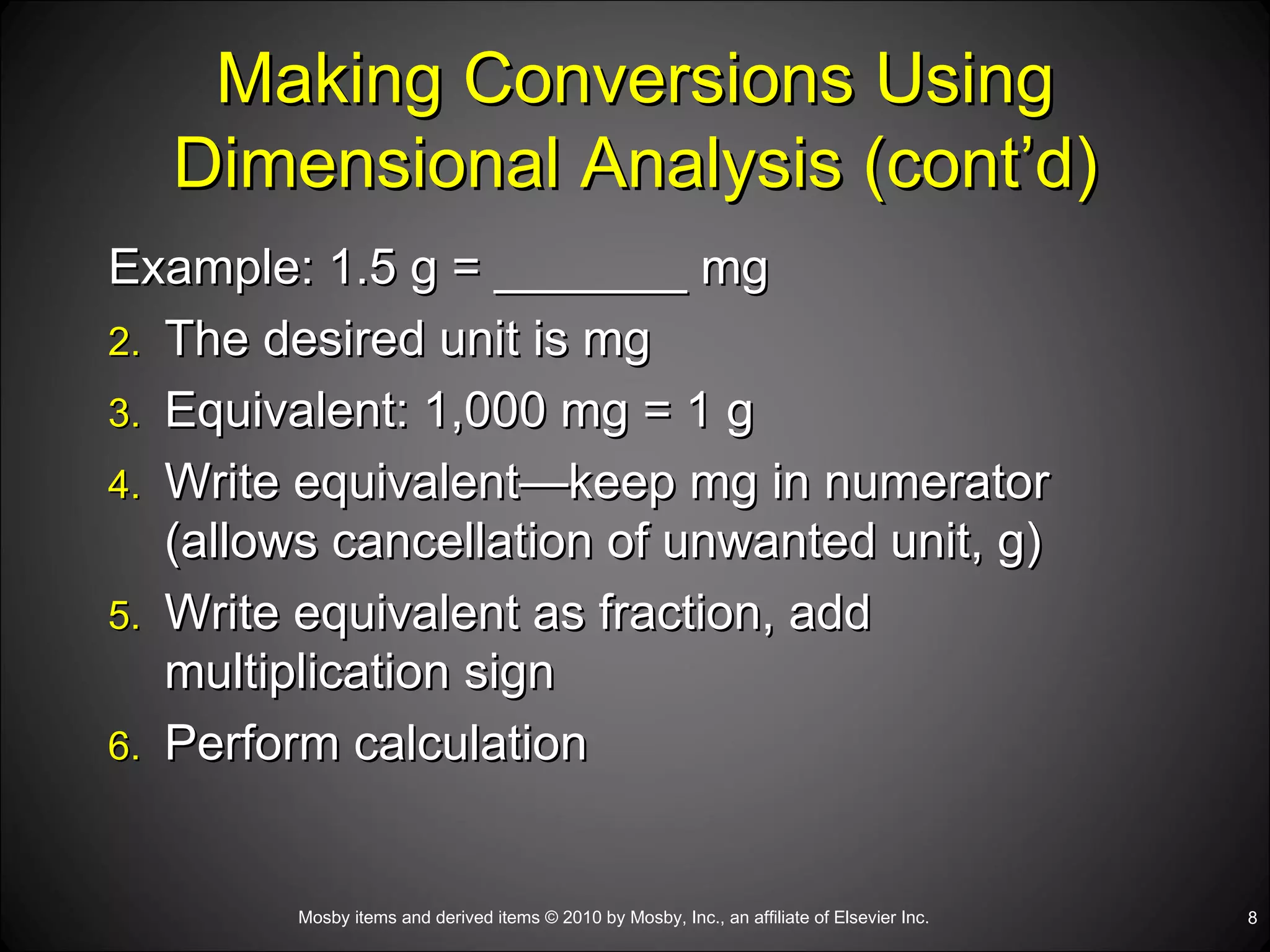 Making Conversions Using Dimensional Analysis (cont'd)

Example: 1.5 g = ________ mg

2. The desired unit is mg
3. Equivalent: 1,000 mg = 1 g
4. Write equivalent—keep mg in numerator (allows cancellation of unwanted unit, g)
5. Write equivalent as fraction, add multiplication sign
6. Perform calculation

Mosby items and derived items © 2010 by Mosby, Inc., an affiliate of Elsevier Inc.

8